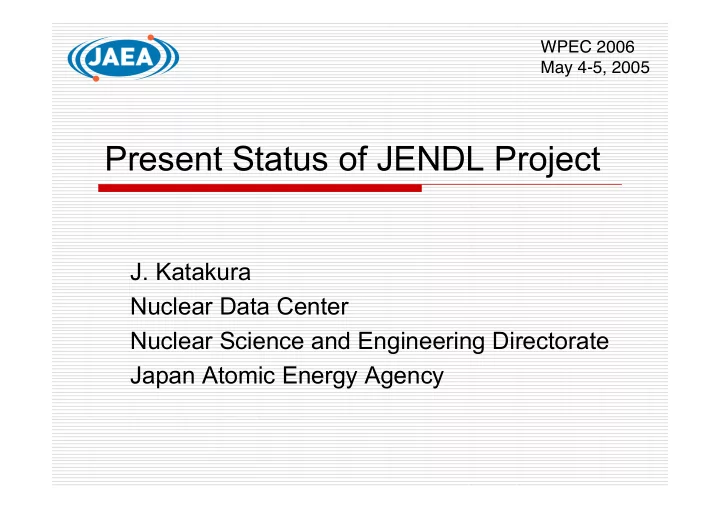 JAEA

WPEC 2006
May 4-5, 2005

Present Status of JENDL Project

J. Katakura
Nuclear Data Center
Nuclear Science and Engineering Directorate
Japan Atomic Energy Agency